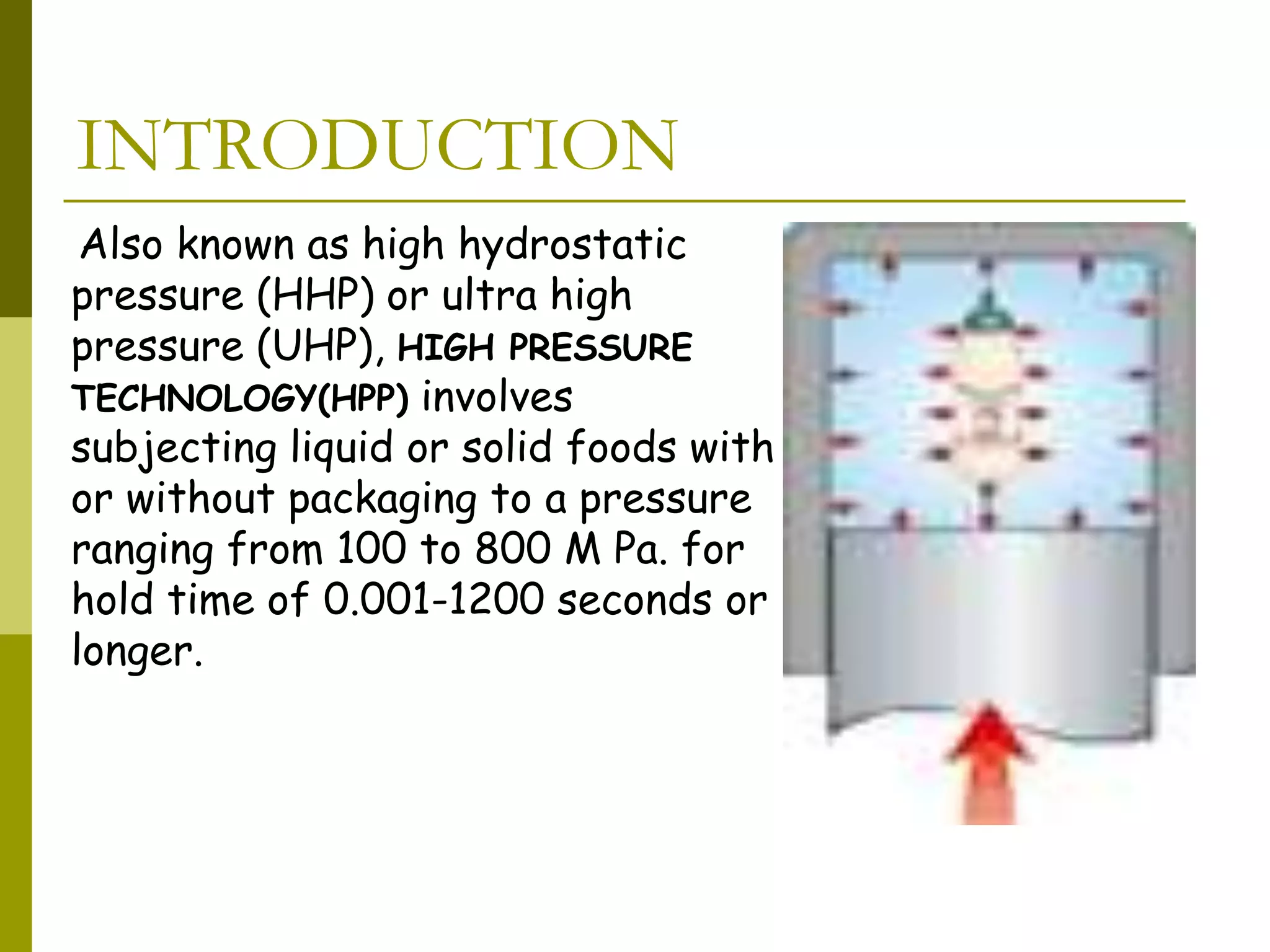 INTRODUCTION

Also known as high hydrostatic pressure (HHP) or ultra high pressure (UHP), HIGH PRESSURE TECHNOLOGY(HPP) involves subjecting liquid or solid foods with or without packaging to a pressure ranging from 100 to 800 M Pa. for hold time of 0.001-1200 seconds or longer.